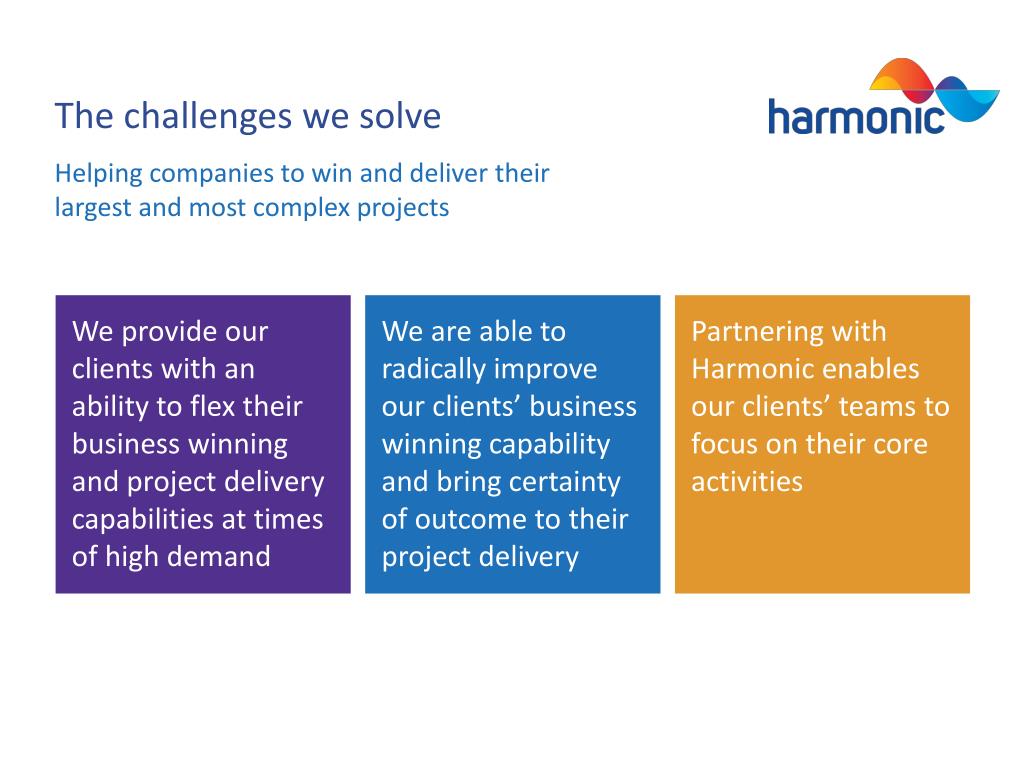 The challenges we solve

harmonic

Helping companies to win and deliver their largest and most complex projects

We provide our clients with an ability to flex their business winning and project delivery capabilities at times of high demand

We are able to radically improve our clients’ business winning capability and bring certainty of outcome to their project delivery

Partnering with Harmonic enables our clients’ teams to focus on their core activities